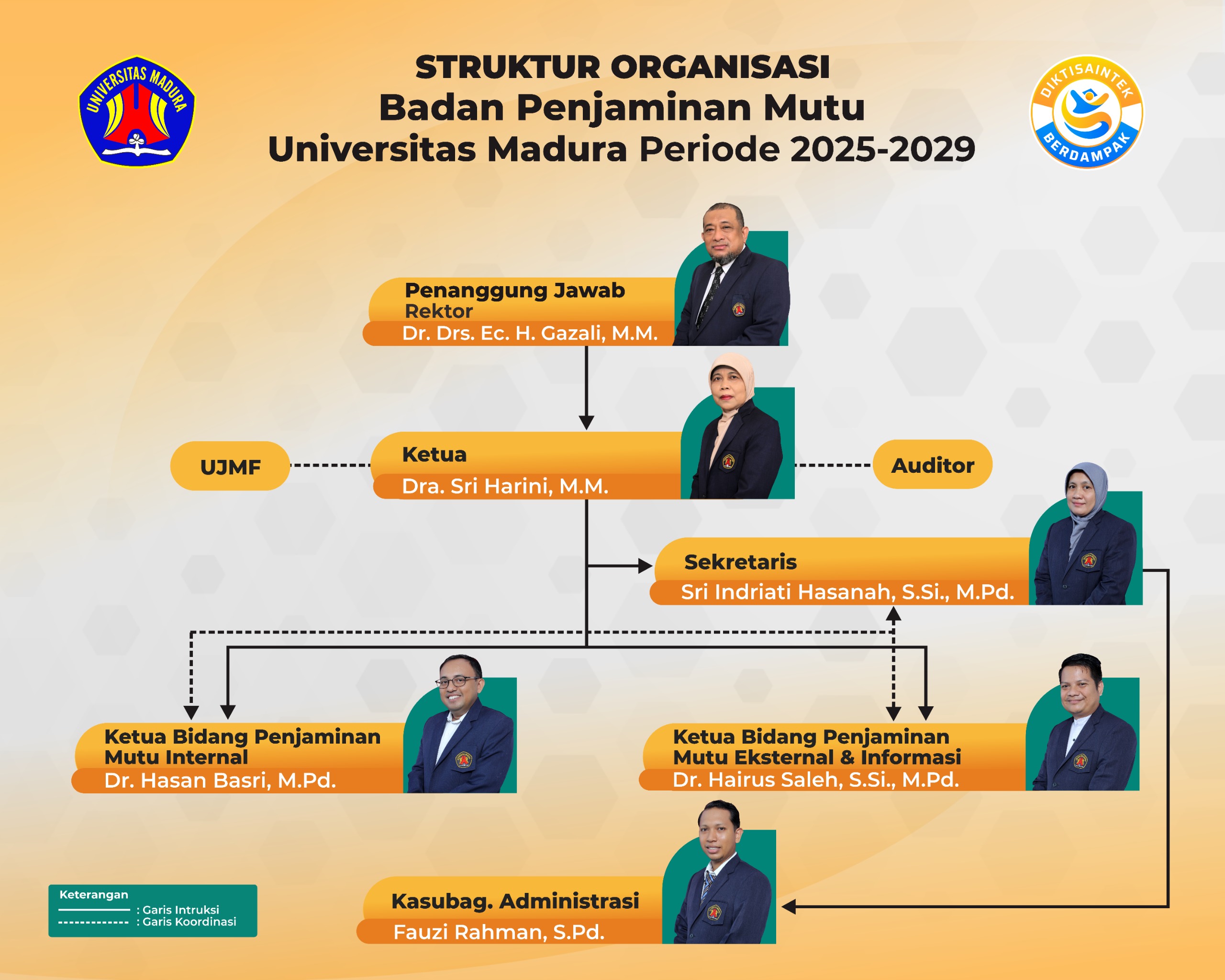 UNIVERSITAS MADURA

STRUKTUR ORGANISASI
Badan Penjaminan Mutu
Universitas Madura Periode 2025-2029

DIKTISAINTEK BERDAMPAK

Penanggung Jawab
Rektor
Dr. Drs. Ec. H. Gazali, M.M.

UJMF

Ketua
Dra. Sri Harini, M.M.

Auditor

Sekretaris
Sri Indriati Hasanah, S.Si., M.Pd.

Ketua Bidang Penjaminan Mutu Internal
Dr. Hasan Basri, M.Pd.

Ketua Bidang Penjaminan Mutu Eksternal & Informasi
Dr. Hairus Saleh, S.Si., M.Pd.

Kasubag. Administrasi
Fauzi Rahman, S.Pd.

Keterangan
: Garis Intruksi
: Garis Koordinasi